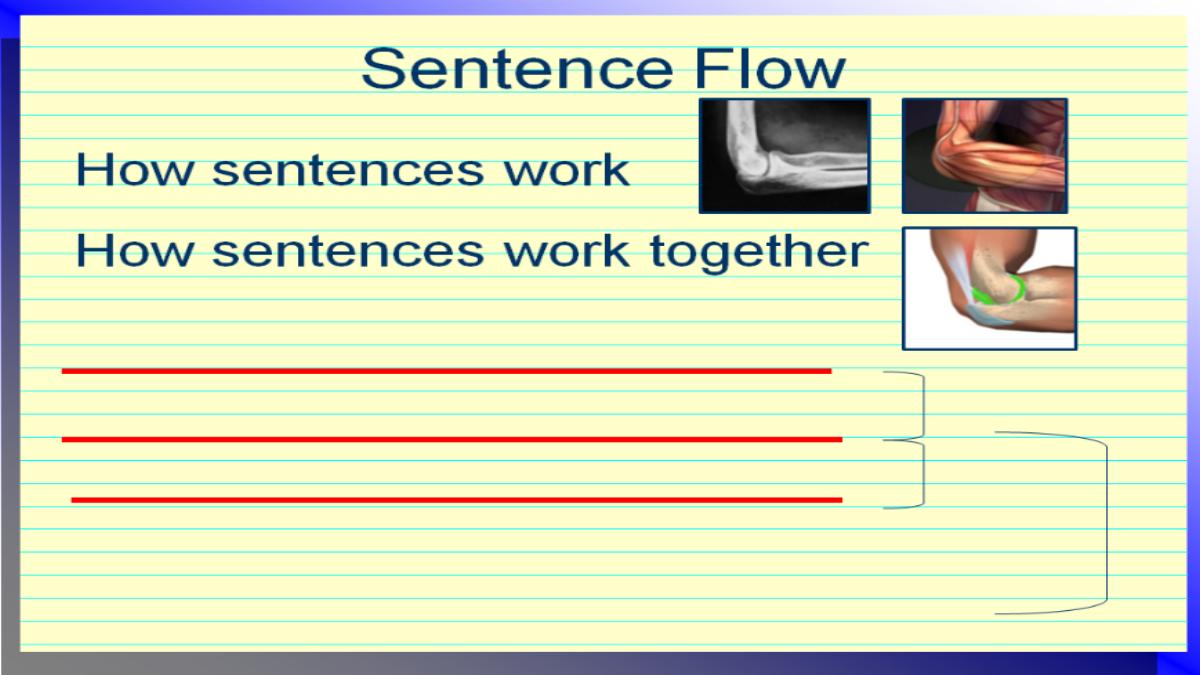 Sentence Flow

How sentences work

How sentences work together